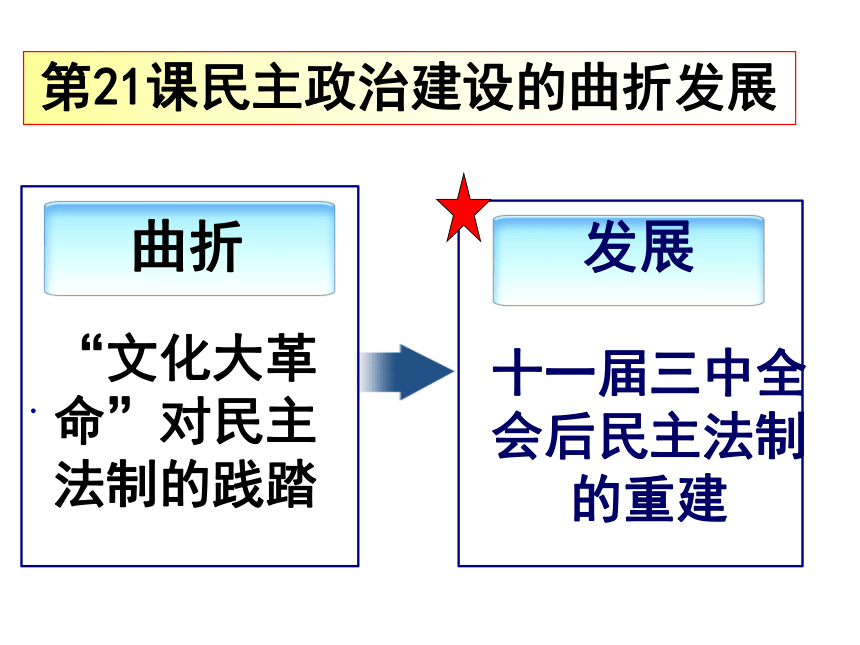 第21课民主政治建设的曲折发展

曲折

“文化大革命”对民主法制的践踏

发展

十一届三中全会后民主法制的重建